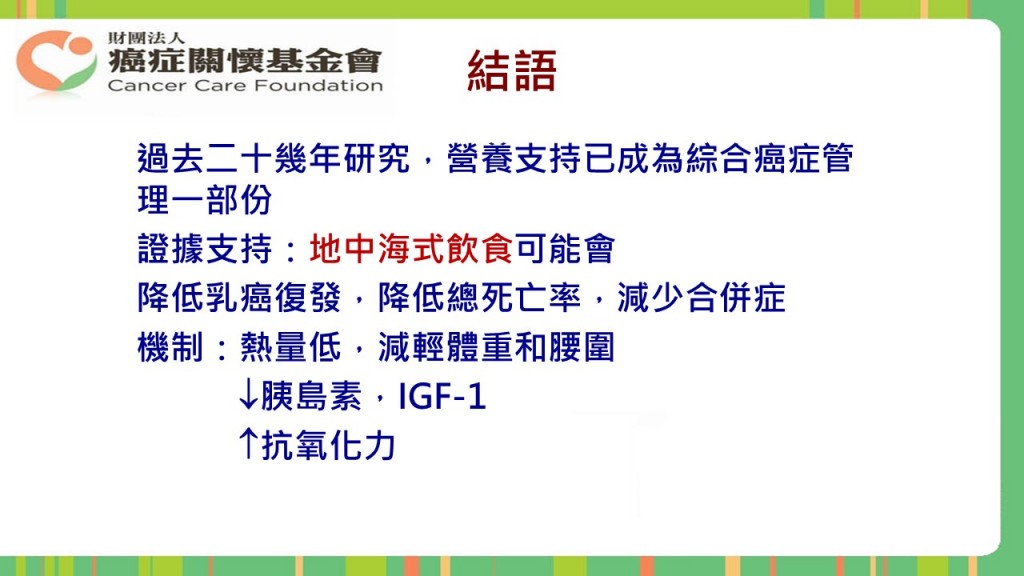 財團法人
癌症關懷基金會
Cancer Care Foundation

結語

過去二十幾年研究，營養支持已成為綜合癌症管理一部份

證據支持：地中海式飲食可能會

降低乳癌復發，降低總死亡率，減少合併症

機制：熱量低，減輕體重和腰圍

↓胰島素，IGF-1

↑抗氧化力